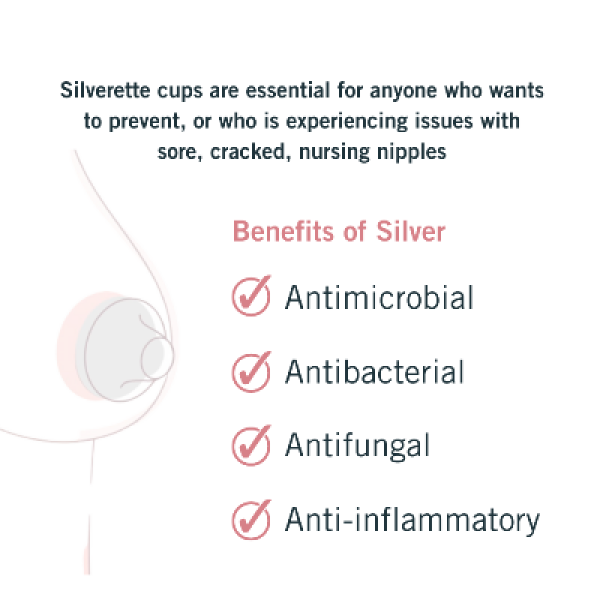 Silverette cups are essential for anyone who wants to prevent, or who is experiencing issues with sore, cracked, nursing nipples

Benefits of Silver

Antimicrobial

Antibacterial

Antifungal

Anti-inflammatory